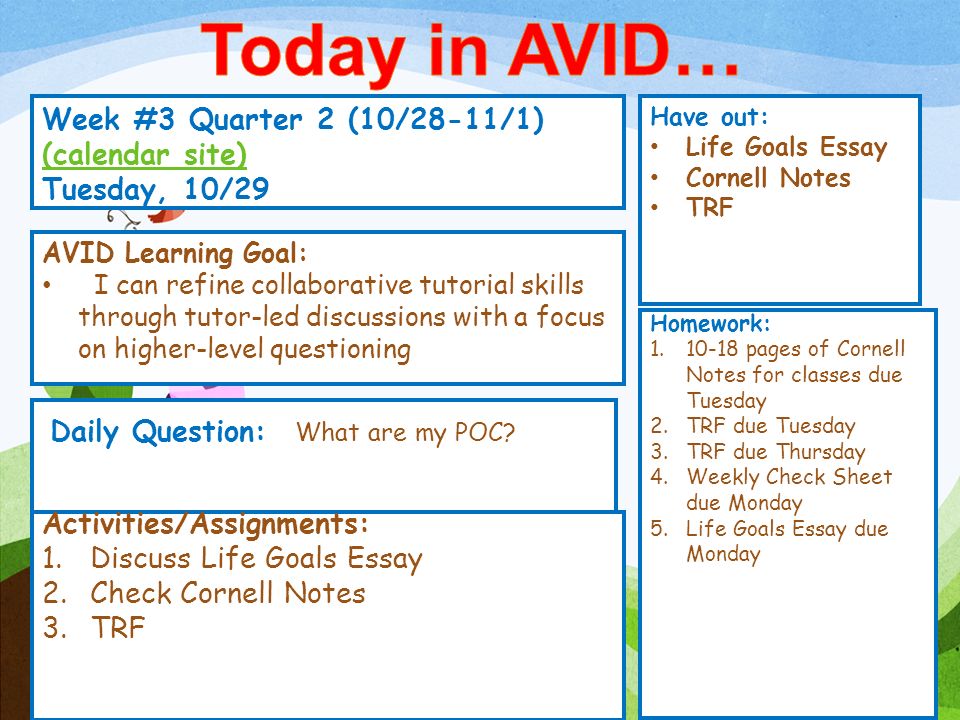 Today in AVID…

Week #3 Quarter 2 (10/28-11/1)
(calendar site)
Tuesday, 10/29

AVID Learning Goal:
• I can refine collaborative tutorial skills through tutor-led discussions with a focus on higher-level questioning

Daily Question: What are my POC?

Activities/Assignments:
1. Discuss Life Goals Essay
2. Check Cornell Notes
3. TRF

Have out:
• Life Goals Essay
• Cornell Notes
• TRF

Homework:
1. 10-18 pages of Cornell Notes for classes due Tuesday
2. TRF due Tuesday
3. TRF due Thursday
4. Weekly Check Sheet due Monday
5. Life Goals Essay due Monday